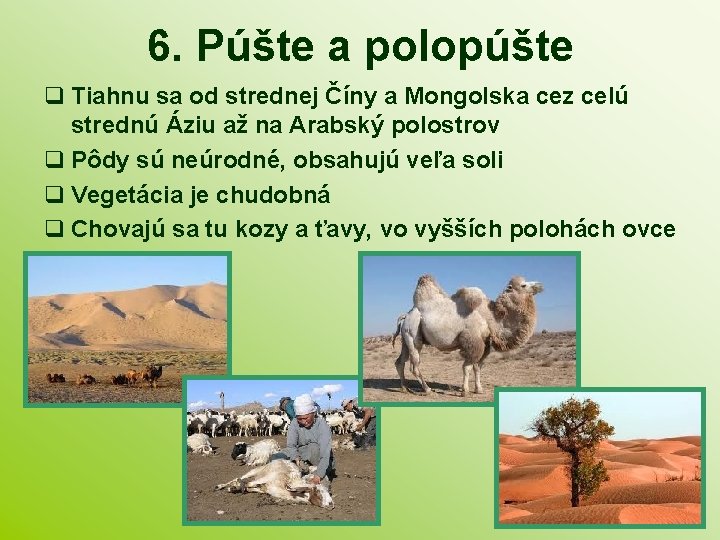 6. Púšte a polopúšte

❑ Tiahnu sa od strednej Číny a Mongolska cez celú strednú Áziu až na Arabský polostrov

❑ Pôdy sú neúrodné, obsahujú veľa soli

❑ Vegetácia je chudobná

❑ Chovajú sa tu kozy a ťavy, vo vyšších polohách ovce